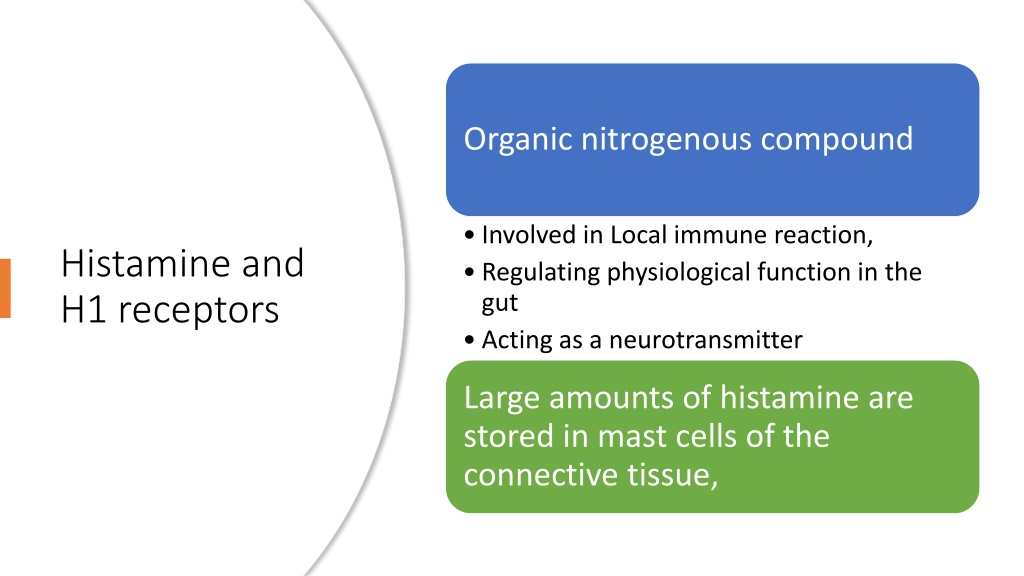 Histamine and H1 receptors

Organic nitrogenous compound

• Involved in Local immune reaction,
• Regulating physiological function in the gut
• Acting as a neurotransmitter

Large amounts of histamine are stored in mast cells of the connective tissue,